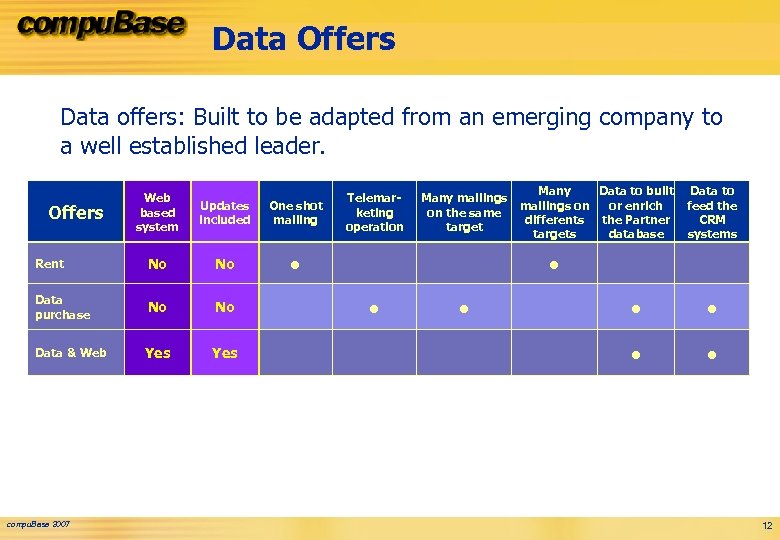 compuBase

Data Offers

Data offers: Built to be adapted from an emerging company to a well established leader.

| Offers | Web based system | Updates included | One shot mailing | Telemarketing operation | Many mailings on the same target | Many mailings on differents targets | Data to built or enrich the Partner database | Data to feed the CRM systems |
|---|---|---|---|---|---|---|---|---|
| Rent | No | No | ● | | | ● | | |
| Data purchase | No | No | | ● | ● | | ● | ● |
| Data & Web | Yes | Yes | | | | | ● | ● |

compuBase 2007

12